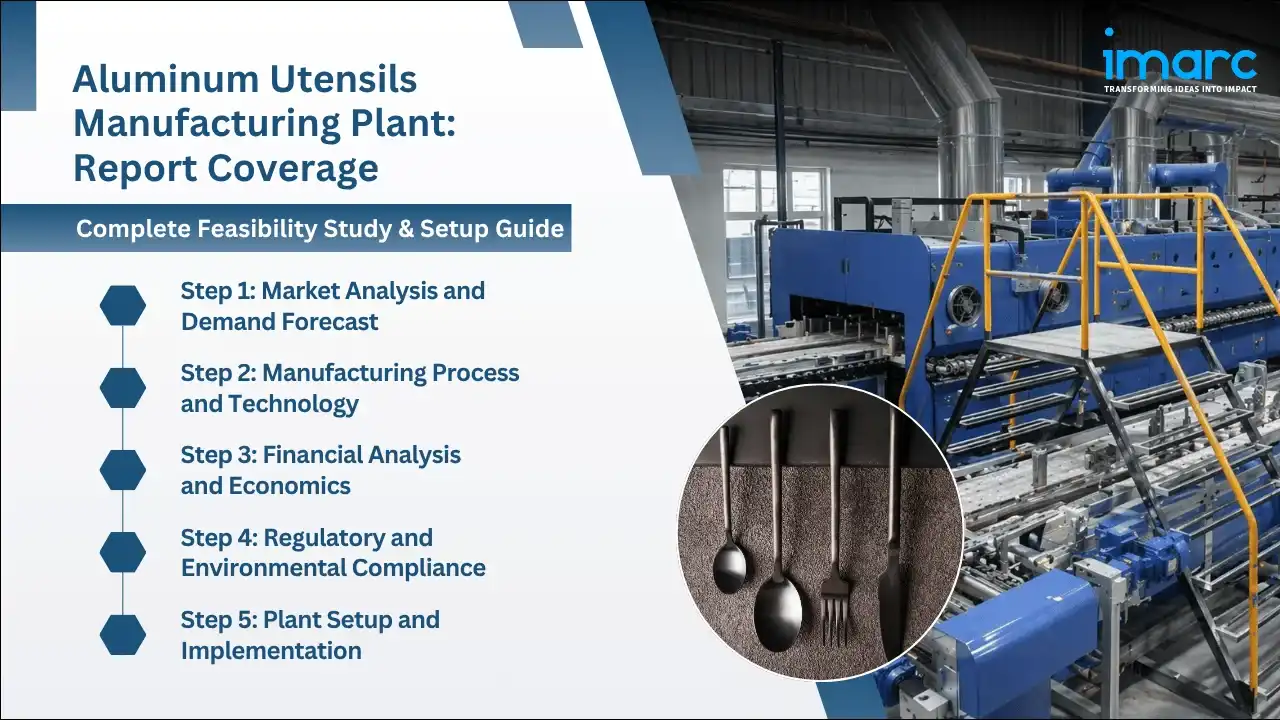 Aluminum Utensils Manufacturing Plant: Report Coverage

Complete Feasibility Study & Setup Guide

Step 1: Market Analysis and Demand Forecast

Step 2: Manufacturing Process and Technology

Step 3: Financial Analysis and Economics

Step 4: Regulatory and Environmental Compliance

Step 5: Plant Setup and Implementation

imarc
TRANSFORMING IDEAS INTO IMPACT